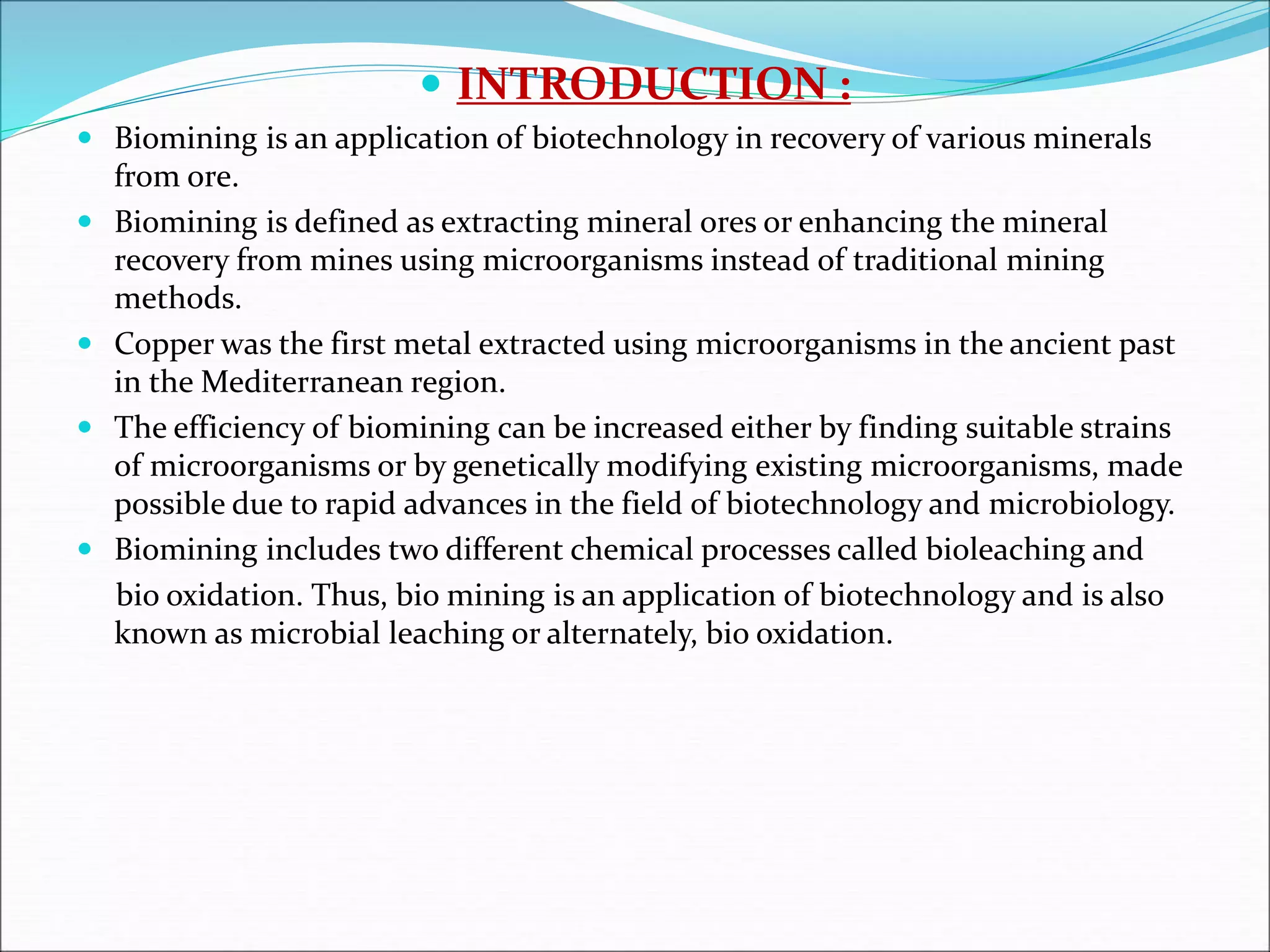 • INTRODUCTION :

• Biomining is an application of biotechnology in recovery of various minerals from ore.

• Biomining is defined as extracting mineral ores or enhancing the mineral recovery from mines using microorganisms instead of traditional mining methods.

• Copper was the first metal extracted using microorganisms in the ancient past in the Mediterranean region.

• The efficiency of biomining can be increased either by finding suitable strains of microorganisms or by genetically modifying existing microorganisms, made possible due to rapid advances in the field of biotechnology and microbiology.

• Biomining includes two different chemical processes called bioleaching and bio oxidation. Thus, bio mining is an application of biotechnology and is also known as microbial leaching or alternately, bio oxidation.